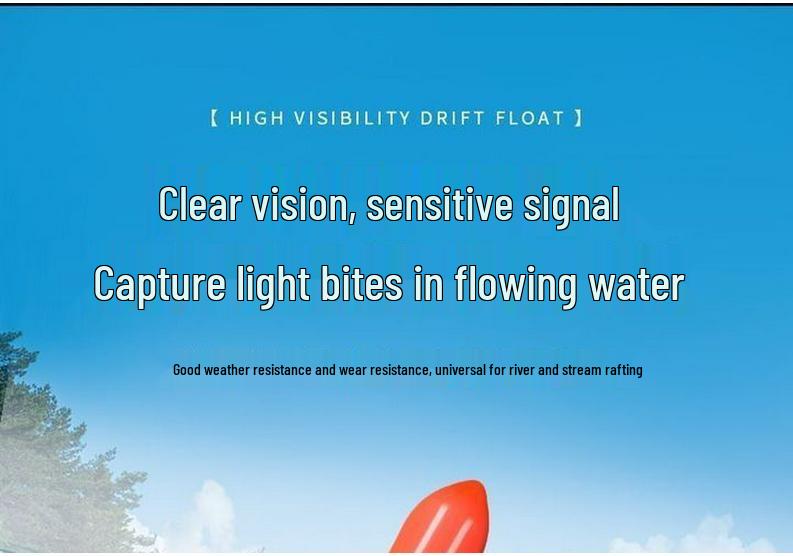 【 HIGH VISIBILITY DRIFT FLOAT 】

Clear vision, sensitive signal

Capture light bites in flowing water

Good weather resistance and wear resistance, universal for river and stream rafting